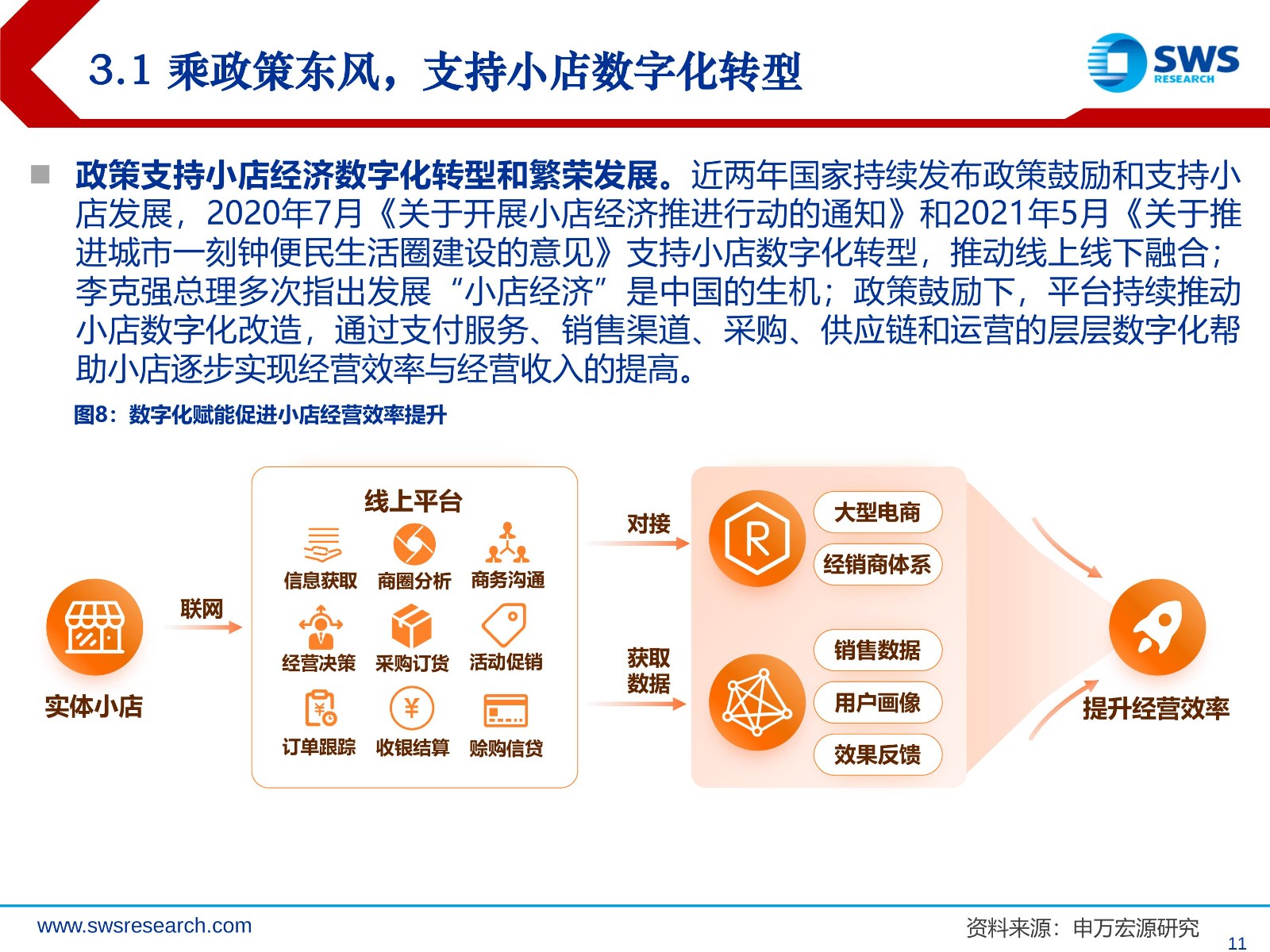 3.1 乘政策东风，支持小店数字化转型

SWS RESEARCH

■ 政策支持小店经济数字化转型和繁荣发展。近两年国家持续发布政策鼓励和支持小店发展，2020年7月《关于开展小店经济推进行动的通知》和2021年5月《关于推进城市一刻钟便民生活圈建设的意见》支持小店数字化转型，推动线上线下融合；李克强总理多次指出发展“小店经济”是中国的生机；政策鼓励下，平台持续推动小店数字化改造，通过支付服务、销售渠道、采购、供应链和运营的层层数字化帮助小店逐步实现经营效率与经营收入的提高。

图8：数字化赋能促进小店经营效率提升

实体小店

联网

线上平台

信息获取 商圈分析 商务沟通

经营决策 采购订货 活动促销

订单跟踪 收银结算 赊购信贷

对接

获取数据

R

大型电商

经销商体系

销售数据

用户画像

效果反馈

提升经营效率

www.swsresearch.com

资料来源：申万宏源研究

11